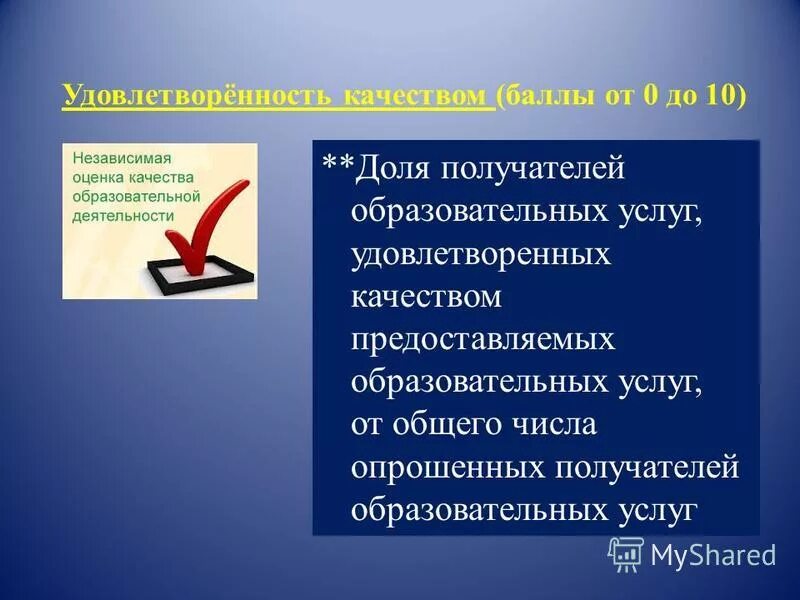 Удовлетворённость качеством (баллы от 0 до 10)

Независимая оценка качества образовательной деятельности

**Доля получателей образовательных услуг, удовлетворенных качеством предоставляемых образовательных услуг, от общего числа опрошенных получателей образовательных услуг

MyShared